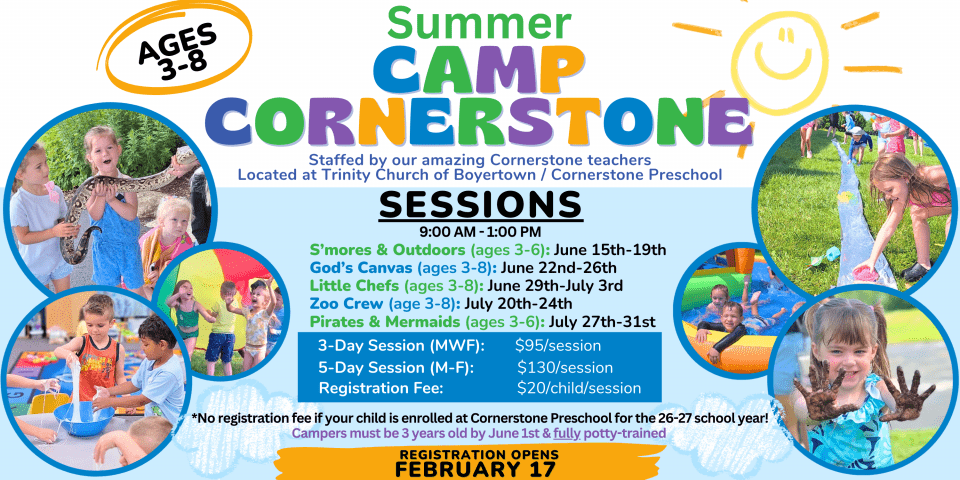 AGES 3-8

Summer
CAMP
CORNERSTONE

Staffed by our amazing Cornerstone teachers
Located at Trinity Church of Boyertown / Cornerstone Preschool

SESSIONS

9:00 AM - 1:00 PM
S'mores & Outdoors (ages 3-6): June 15th-19th
God's Canvas (ages 3-8): June 22nd-26th
Little Chefs (ages 3-8): June 29th-July 3rd
Zoo Crew (age 3-8): July 20th-24th
Pirates & Mermaids (ages 3-6): July 27th-31st

| | |
|---|---|
| 3-Day Session (MWF): | $95/session |
| 5-Day Session (M-F): | $130/session |
| Registration Fee: | $20/child/session |

*No registration fee if your child is enrolled at Cornerstone Preschool for the 26-27 school year!
Campers must be 3 years old by June 1st & fully potty-trained

REGISTRATION OPENS
FEBRUARY 17